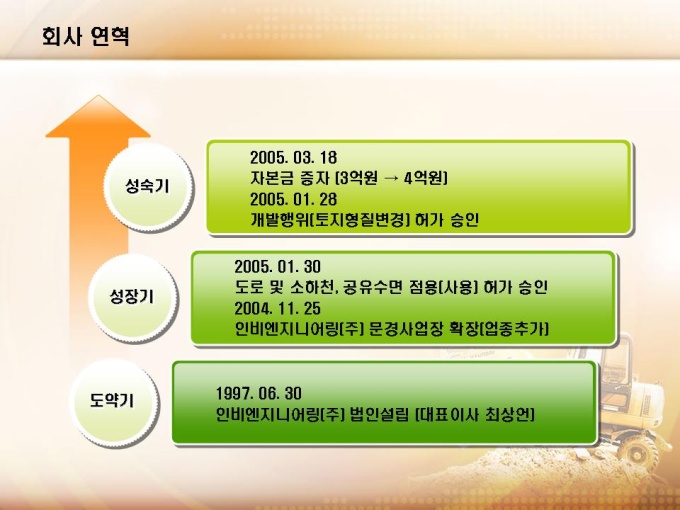 회사 연혁

성숙기

2005. 03. 18
자본금 증자 (3억원 → 4억원)
2005. 01. 28
개발행위(토지형질변경) 허가 승인

성장기

2005. 01. 30
도로 및 소하천, 공유수면 점용(사용) 허가 승인
2004. 11. 25
인비엔지니어링(주) 문경사업장 확장(업종추가)

도약기

1997. 06. 30
인비엔지니어링(주) 법인설립 (대표이사 최상언)